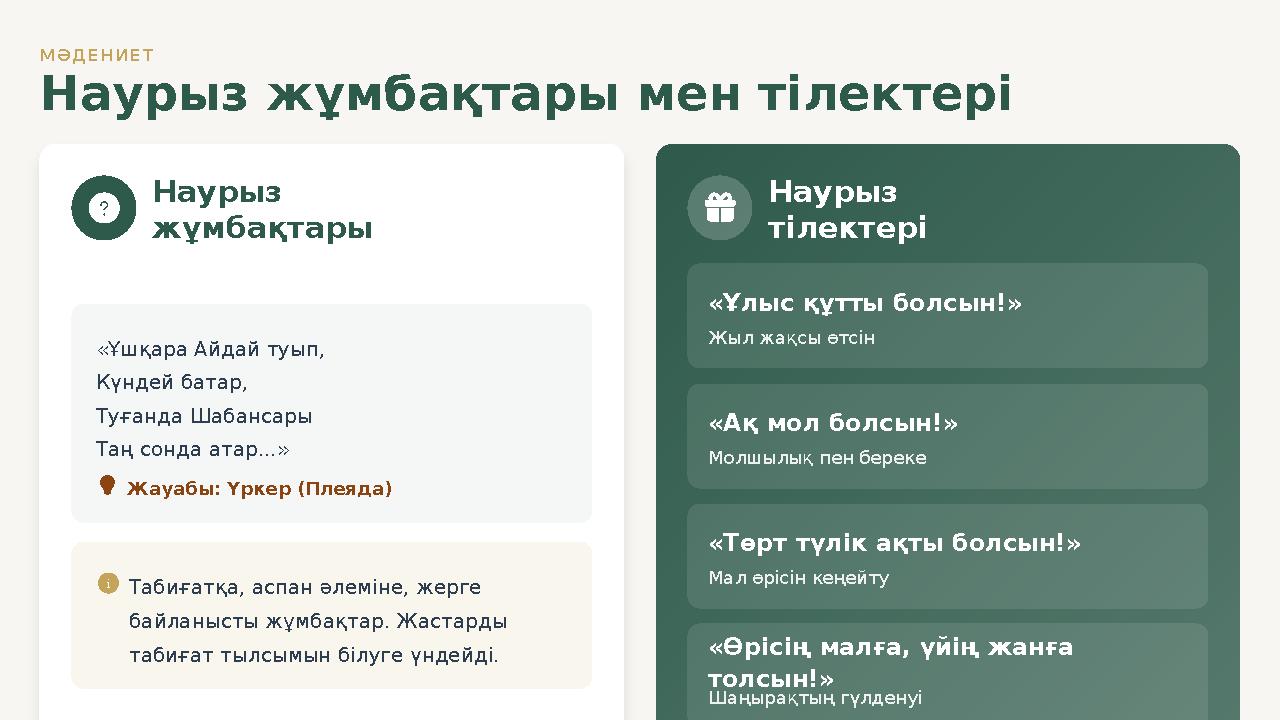 МӘДЕНИЕТ

Наурыз жұмбақтары мен тілектері

?

Наурыз жұмбақтары

«Үшқара Айдай туып,
Күндей батар,
Туғанда Шабансары
Таң сонда атар...»

Жауабы: Үркер (Плеяда)

i

Табиғатқа, аспан әлеміне, жерге байланысты жұмбақтар. Жастарды табиғат тылсымын білуге үндейді.

Наурыз тілектері

«Ұлыс құтты болсын!»
Жыл жақсы өтсін

«Ақ мол болсын!»
Молшылық пен береке

«Төрт түлік ақты болсын!»
Мал өрісін кеңейту

«Өрісің малға, үйің жанға толсын!»
Шаңырақтың гүлденуі